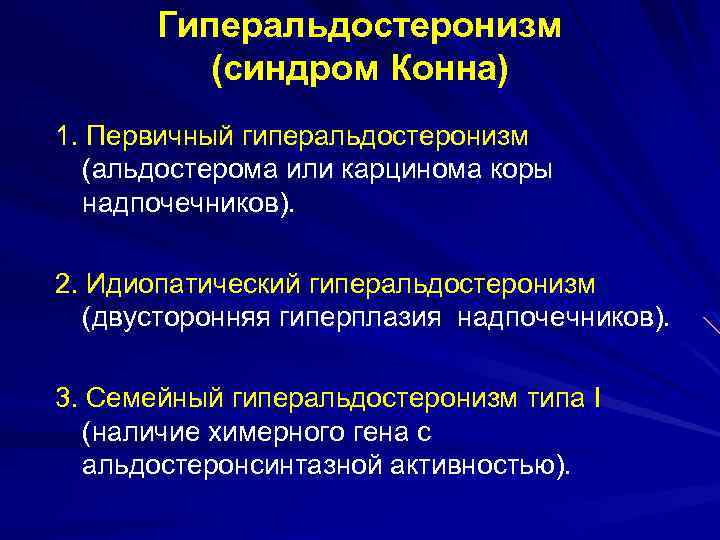 Гиперальдостеронизм
(синдром Конна)

1. Первичный гиперальдостеронизм (альдостерома или карцинома коры надпочечников).

2. Идиопатический гиперальдостеронизм (двусторонняя гиперплазия надпочечников).

3. Семейный гиперальдостеронизм типа I (наличие химерного гена с альдостеронсинтазной активностью).